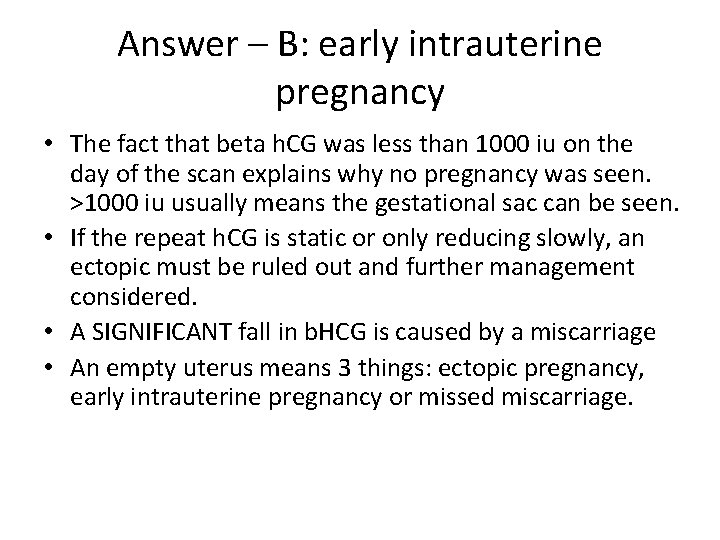 Answer – B: early intrauterine pregnancy

• The fact that beta hCG was less than 1000 iu on the day of the scan explains why no pregnancy was seen. >1000 iu usually means the gestational sac can be seen.
• If the repeat hCG is static or only reducing slowly, an ectopic must be ruled out and further management considered.
• A SIGNIFICANT fall in bHCG is caused by a miscarriage
• An empty uterus means 3 things: ectopic pregnancy, early intrauterine pregnancy or missed miscarriage.